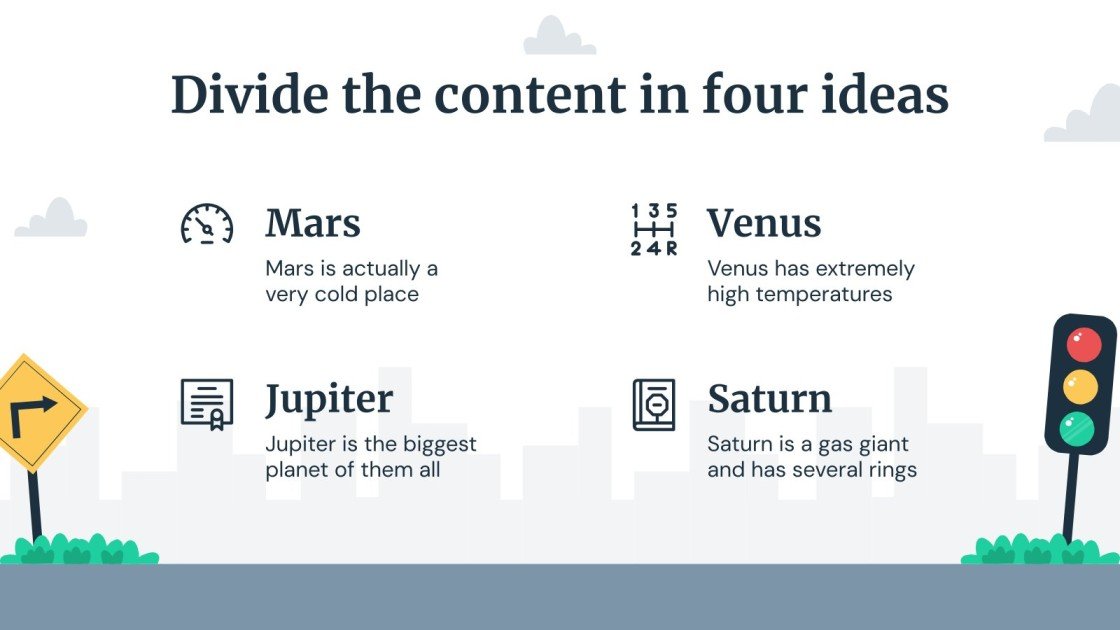 Divide the content in four ideas

Mars
Mars is actually a very cold place

1 3 5
2 4 R

Venus
Venus has extremely high temperatures

Jupiter
Jupiter is the biggest planet of them all

Saturn
Saturn is a gas giant and has several rings